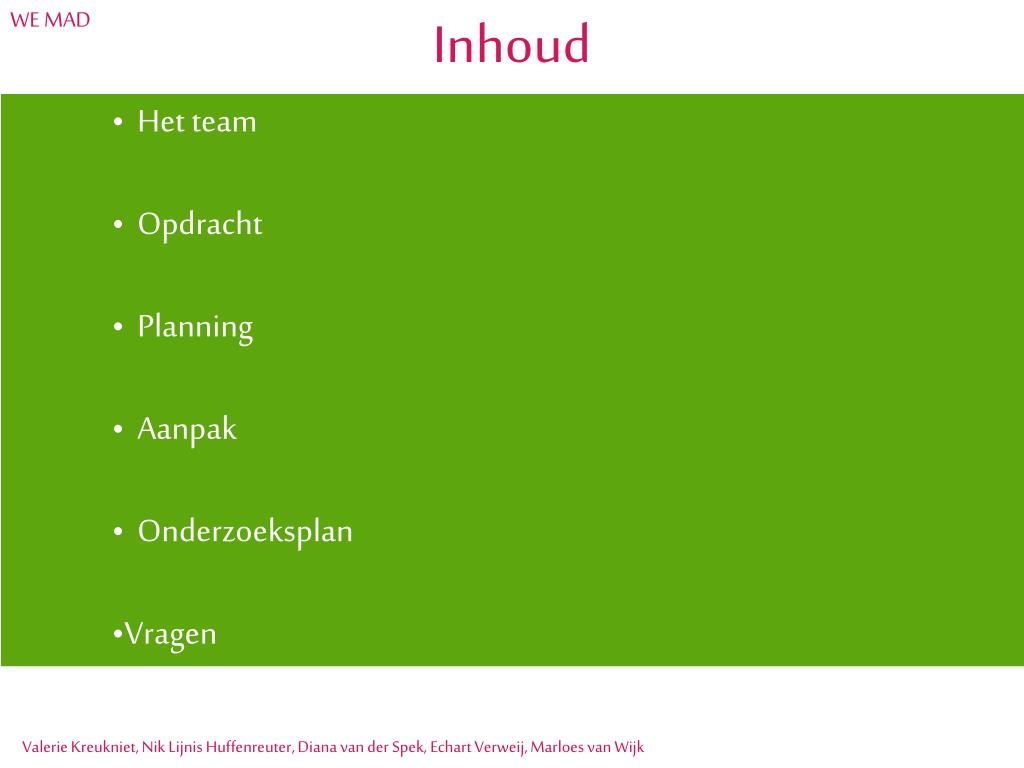 WE MAD

Inhoud

• Het team

• Opdracht

• Planning

• Aanpak

• Onderzoeksplan

•Vragen

Valerie Kreukniet, Nik Lijnis Huffenreuter, Diana van der Spek, Echart Verweij, Marloes van Wijk